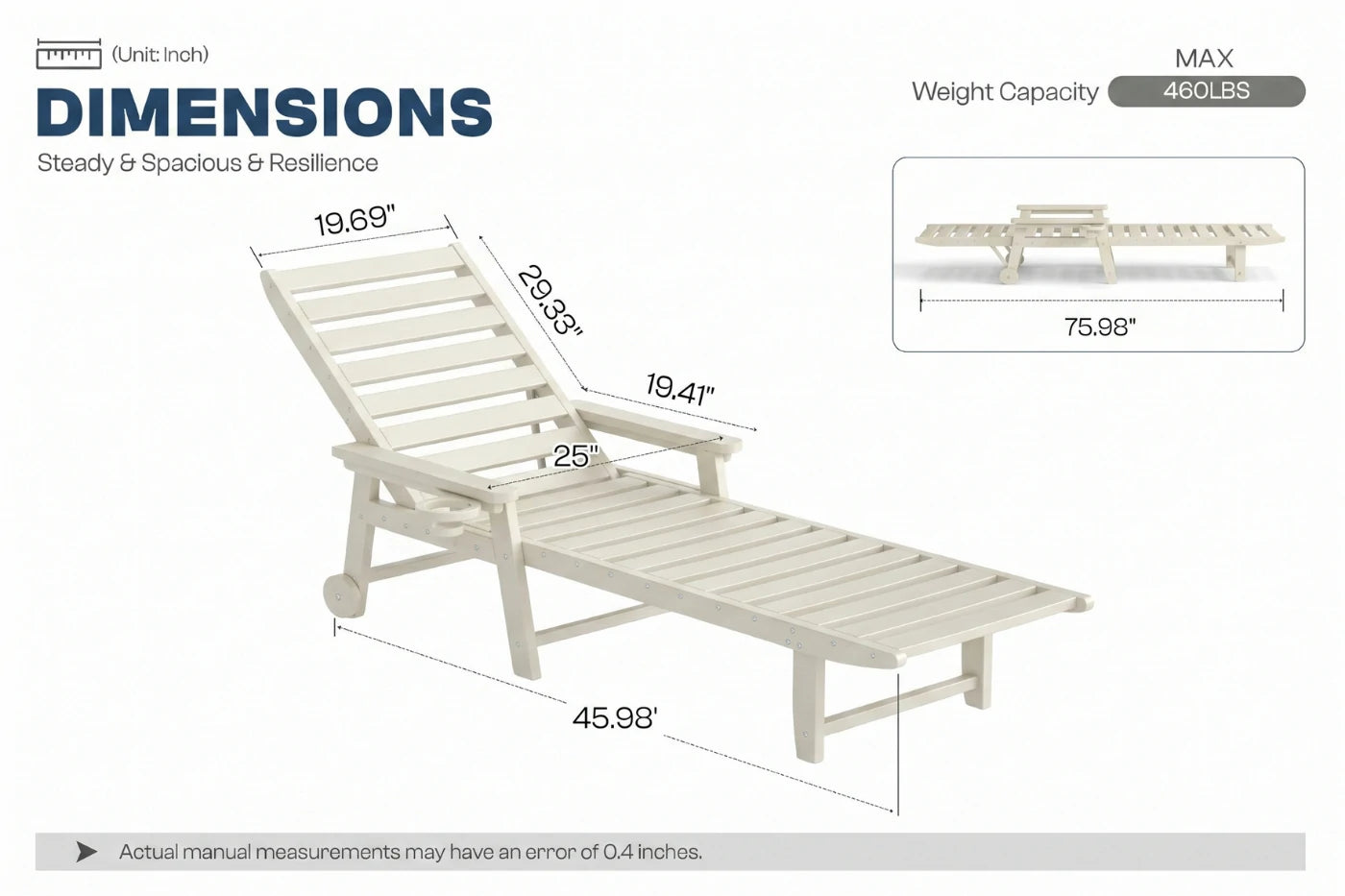 (Unit: Inch)

DIMENSIONS

Steady & Spacious & Resilience

MAX

Weight Capacity 460LBS

75.98"

19.69"

29.33"

19.41"

25"

45.98'

Actual manual measurements may have an error of 0.4 inches.